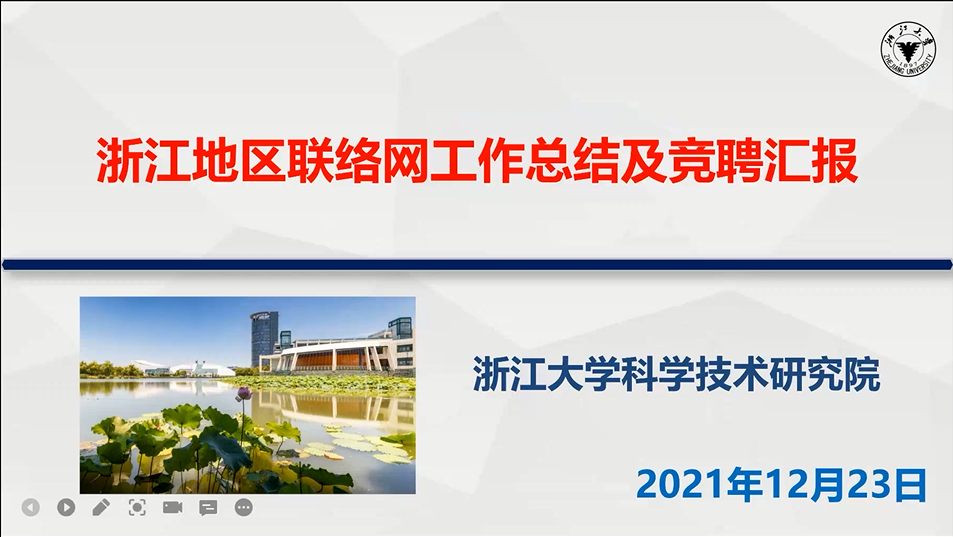 ZHEJIANG UNIVERSITY

浙江地区联络网工作总结及竞聘汇报

浙江大学科学技术研究院

2021年12月23日